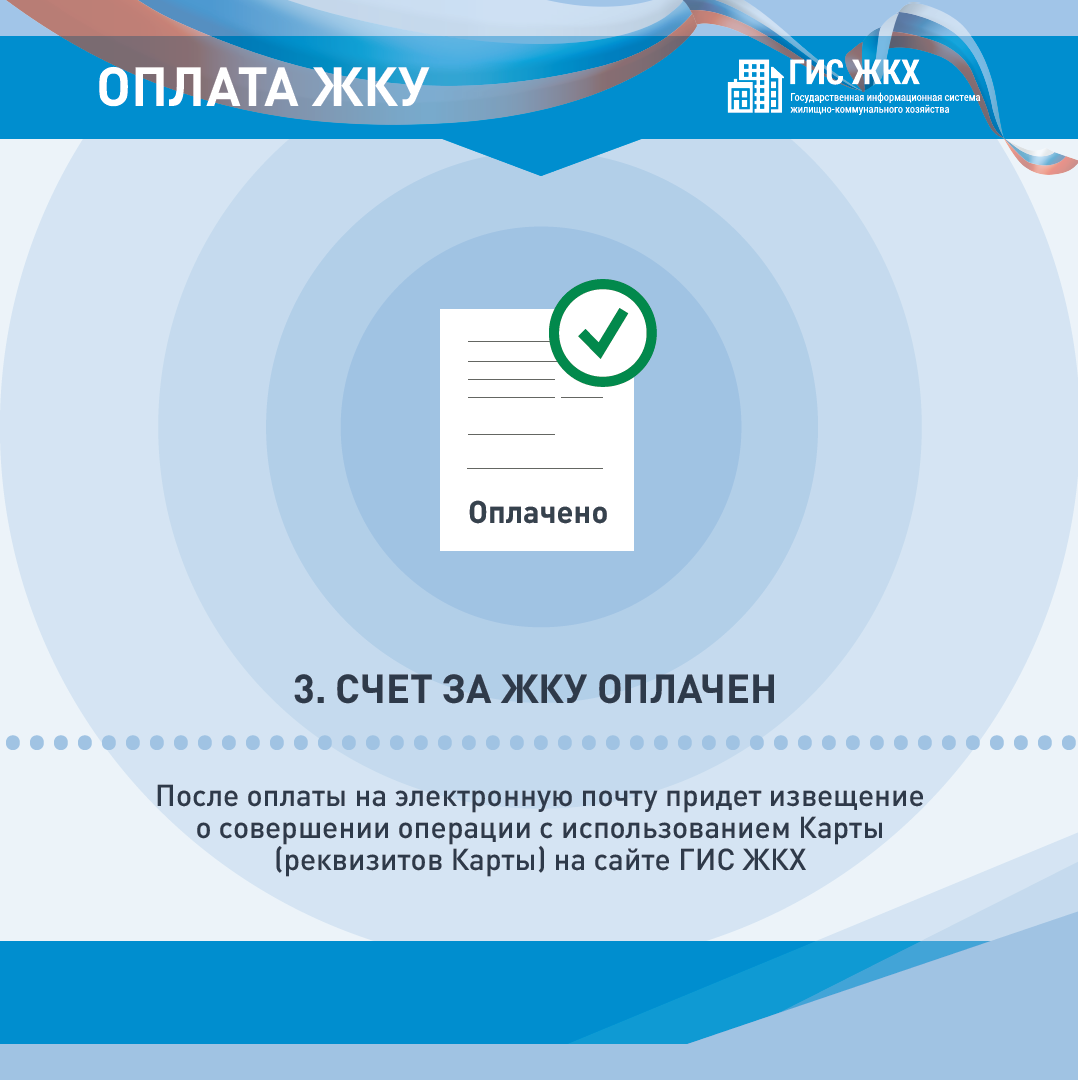 ОПЛАТА ЖКУ

ГИС ЖКХ
Государственная информационная система жилищно-коммунального хозяйства

Оплачено

3. СЧЕТ ЗА ЖКУ ОПЛАЧЕН

После оплаты на электронную почту придет извещение о совершении операции с использованием Карты (реквизитов Карты) на сайте ГИС ЖКХ